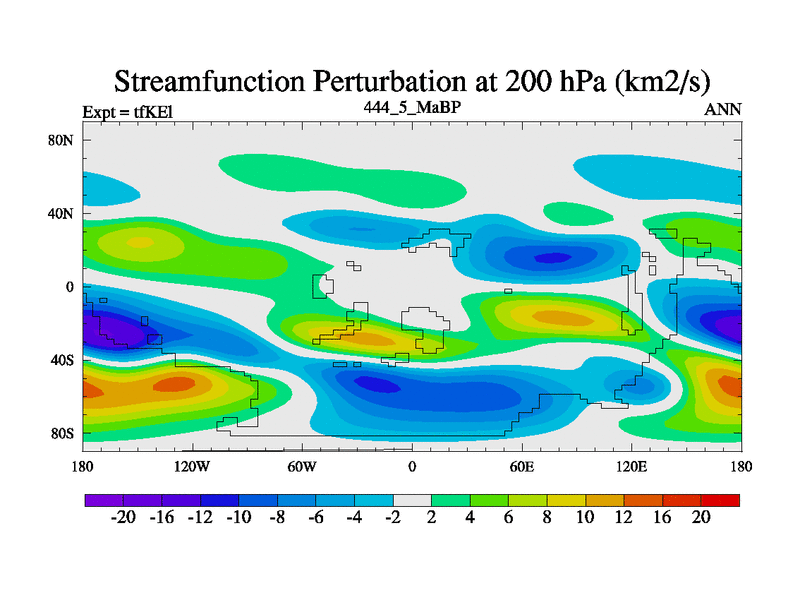 Streamfunction Perturbation at 200 hPa (km2/s)

Expt = tfKEl

444_5_MaBP

ANN

80N

40N

0

40S

80S

180

120W

60W

0

60E

120E

180

-20 -16 -12 -10 -8 -6 -4 -2 2 4 6 8 10 12 16 20